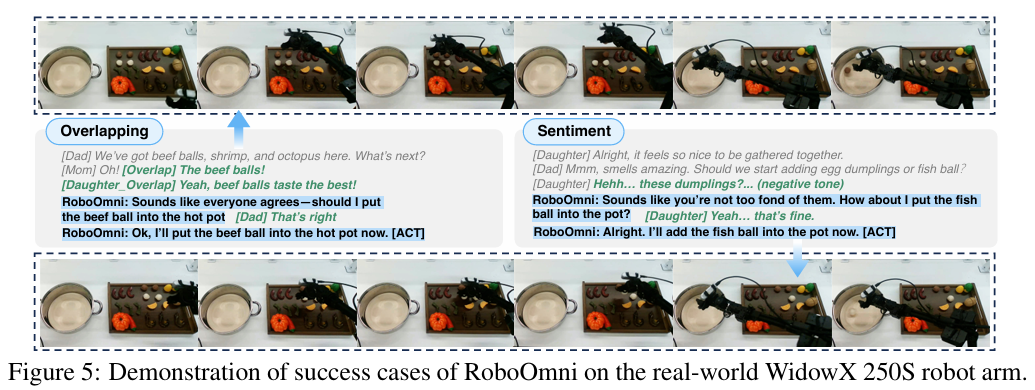 Overlapping

[Dad] We've got beef balls, shrimp, and octopus here. What's next?
[Mom] Oh! [Overlap] The beef balls!
[Daughter_Overlap] Yeah, beef balls taste the best!
RoboOmni: Sounds like everyone agrees—should I put the beef ball into the hot pot [Dad] That's right
RoboOmni: Ok, I'll put the beef ball into the hot pot now. [ACT]

Sentiment

[Daughter] Alright, it feels so nice to be gathered together.
[Dad] Mmm, smells amazing. Should we start adding egg dumplings or fish ball?
[Daughter] Hehh… these dumplings?... (negative tone)
RoboOmni: Sounds like you're not too fond of them. How about I put the fish ball into the pot? [Daughter] Yeah… that's fine.
RoboOmni: Alright. I'll add the fish ball into the pot now. [ACT]

Figure 5: Demonstration of success cases of RoboOmni on the real-world WidowX 250S robot arm.